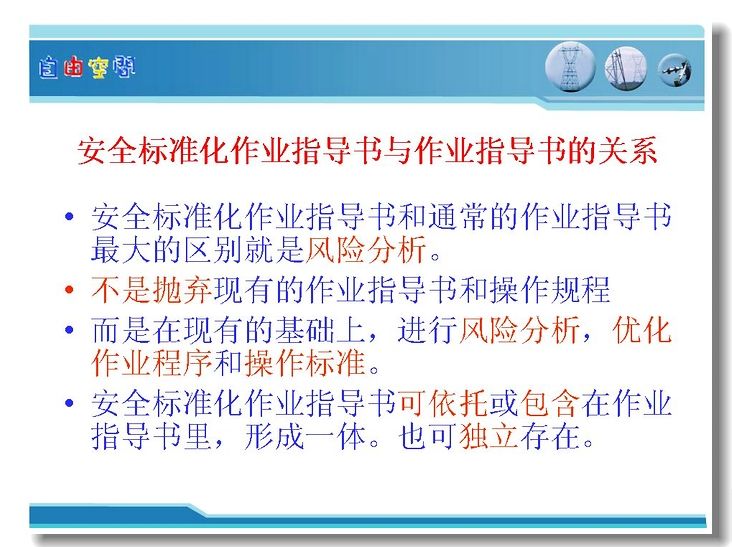 自由空间

安全标准化作业指导书与作业指导书的关系

• 安全标准化作业指导书和通常的作业指导书最大的区别就是风险分析。
• 不是抛弃现有的作业指导书和操作规程
• 而是在现有的基础上，进行风险分析，优化作业程序和操作标准。
• 安全标准化作业指导书可依托或包含在作业指导书里，形成一体。也可独立存在。